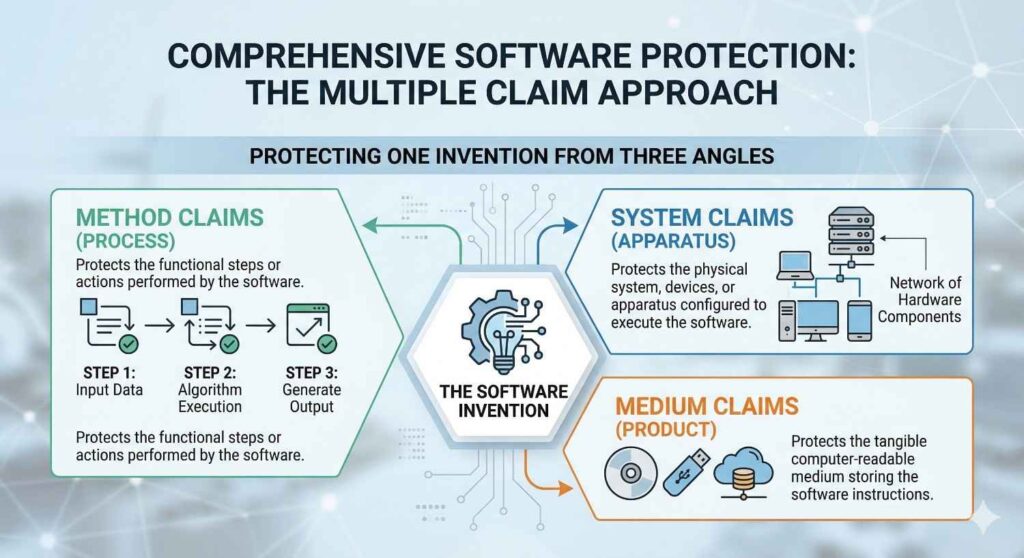 COMPREHENSIVE SOFTWARE PROTECTION: THE MULTIPLE CLAIM APPROACH

PROTECTING ONE INVENTION FROM THREE ANGLES

METHOD CLAIMS (PROCESS)

Protects the functional steps or actions performed by the software.

STEP 1: Input Data

STEP 2: Algorithm Execution

STEP 3: Generate Output

Protects the functional steps or actions performed by the software.

THE SOFTWARE INVENTION

SYSTEM CLAIMS (APPARATUS)

Protects the physical system, devices, or apparatus configured to execute the software.

Network of Hardware Components

MEDIUM CLAIMS (PRODUCT)

Protects the tangible computer-readable medium storing the software instructions.